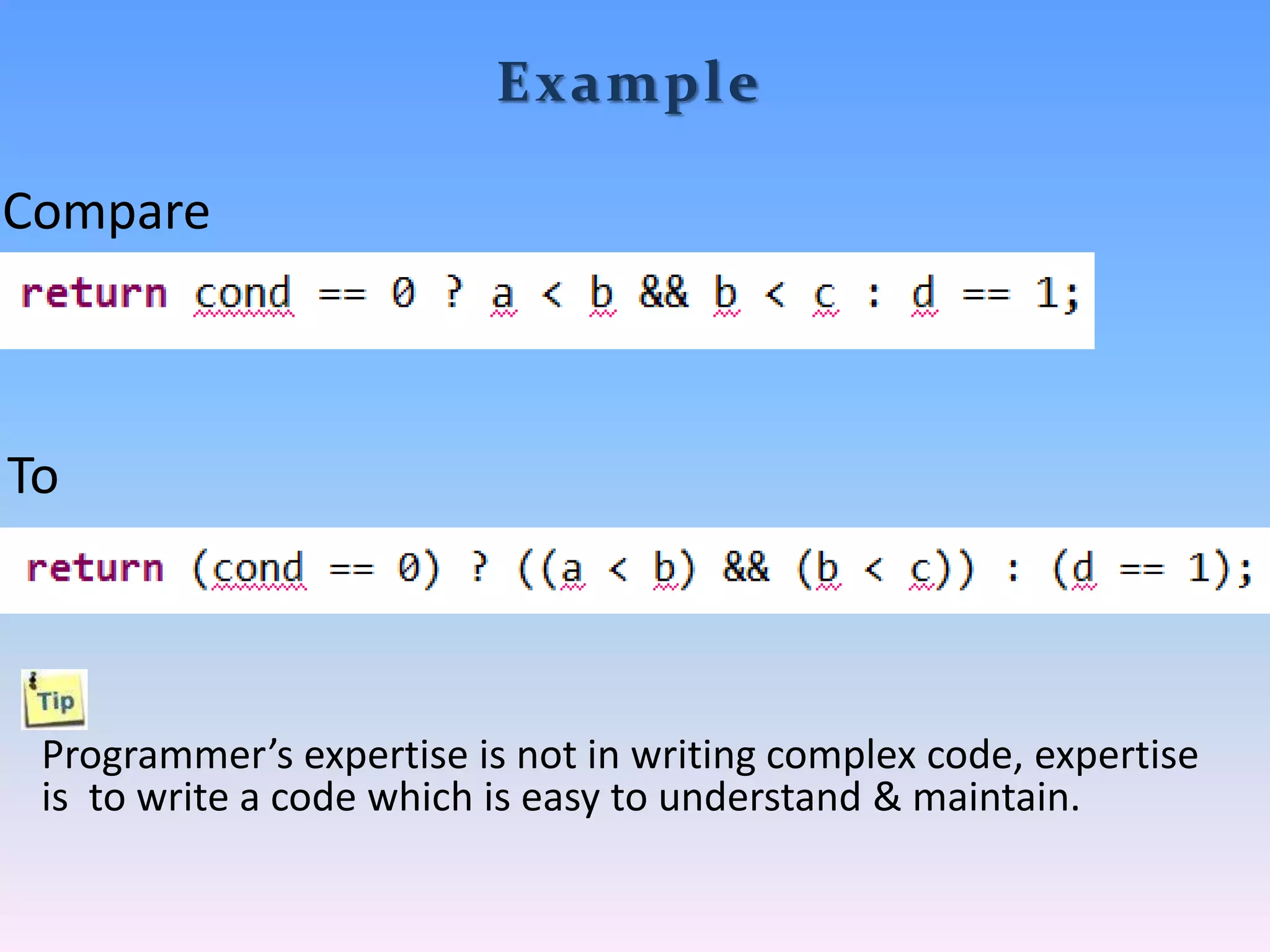 Example

Compare

return cond == 0 ? a < b && b < c : d == 1;

To

return (cond == 0) ? ((a < b) && (b < c)) : (d == 1);

Tip

Programmer’s expertise is not in writing complex code, expertise is to write a code which is easy to understand & maintain.